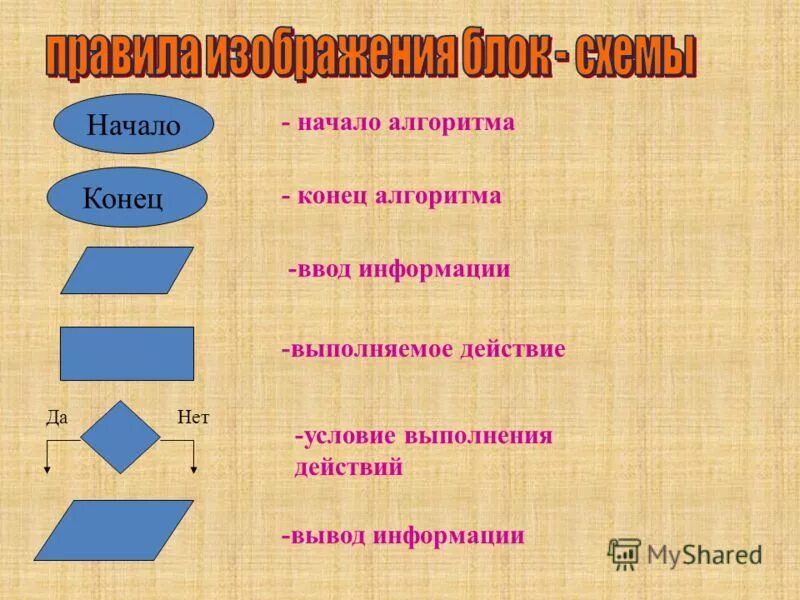 правила изображения блок - схемы

Начало

- начало алгоритма

Конец

- конец алгоритма

-ввод информации

-выполняемое действие

Да

Нет

-условие выполнения действий

-вывод информации

MyShared